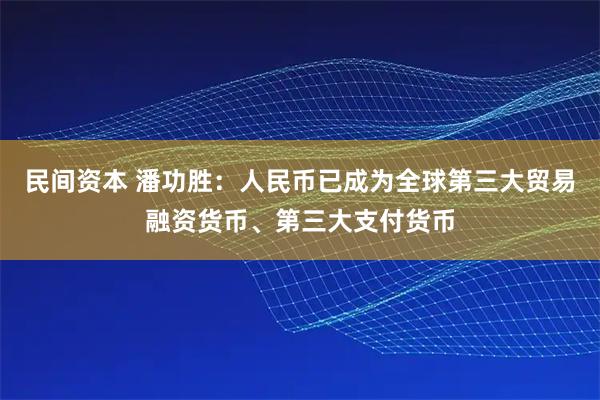 民间资本 潘功胜：人民币已成为全球第三大贸易融资货币、第三大支付货币